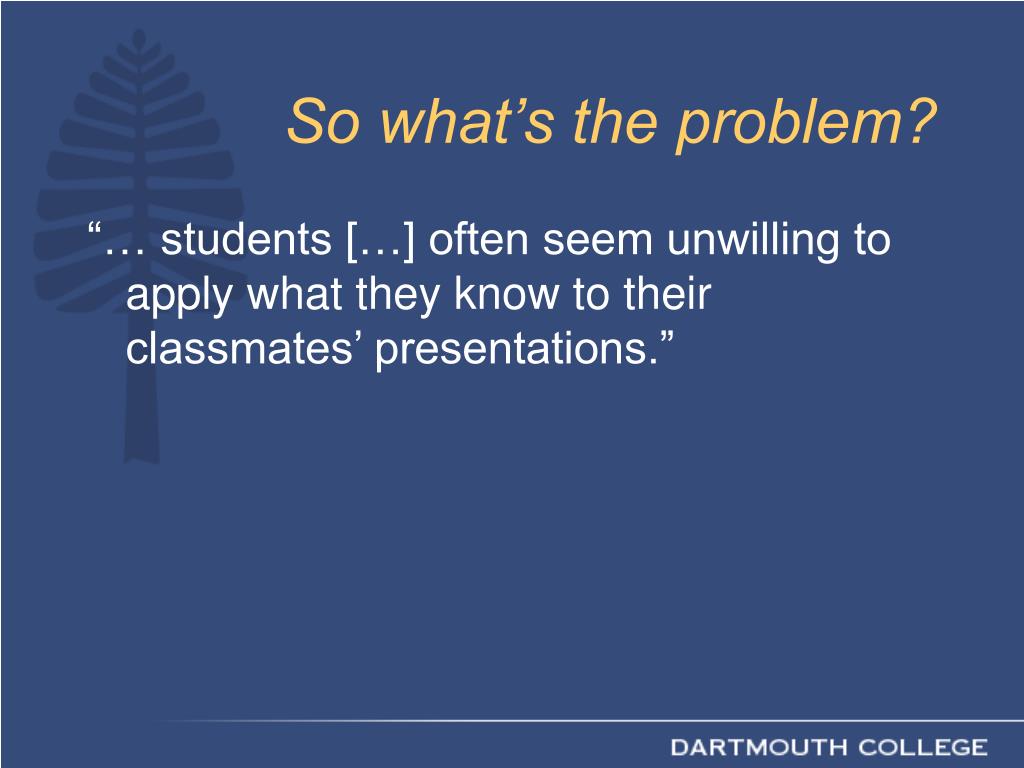 So what’s the problem?

“… students […] often seem unwilling to apply what they know to their classmates’ presentations.”

DARTMOUTH COLLEGE